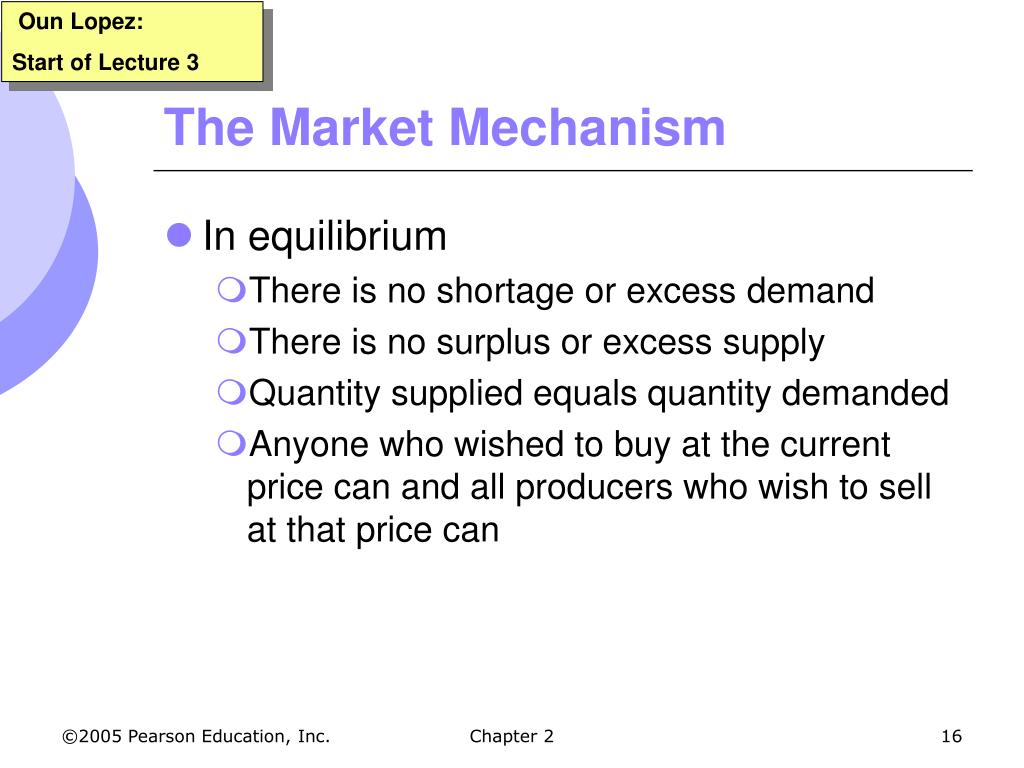 Oun Lopez:
Start of Lecture 3

The Market Mechanism

In equilibrium

There is no shortage or excess demand

There is no surplus or excess supply

Quantity supplied equals quantity demanded

Anyone who wished to buy at the current price can and all producers who wish to sell at that price can

©2005 Pearson Education, Inc.

Chapter 2

16